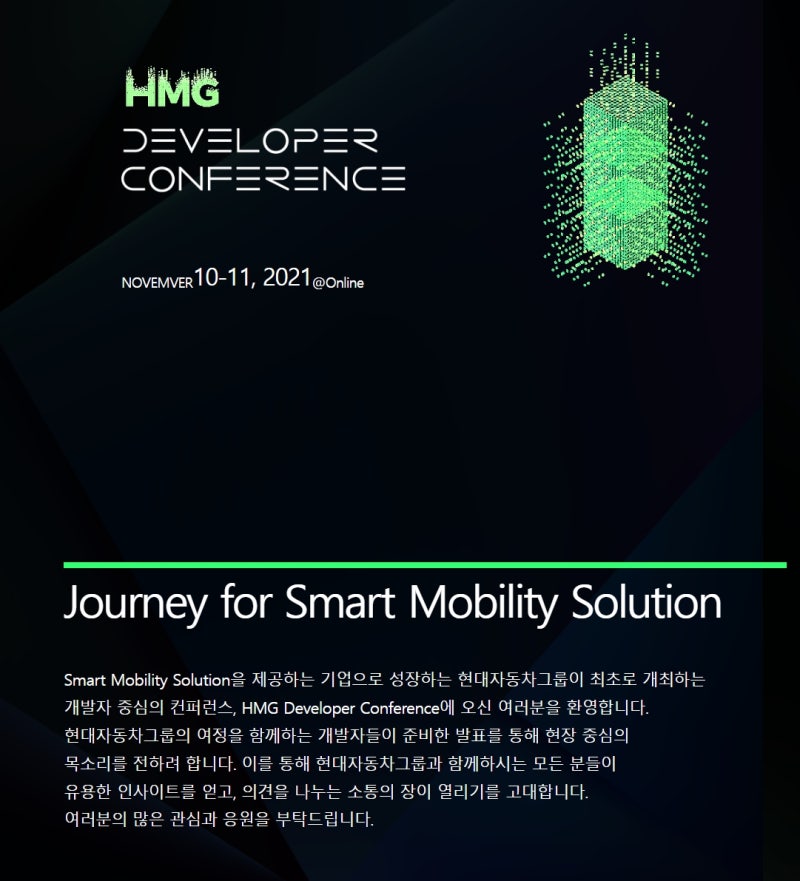 HMG
DEVELOPER
CONFERENCE

NOVEMVER 10-11, 2021 @Online

Journey for Smart Mobility Solution

Smart Mobility Solution을 제공하는 기업으로 성장하는 현대자동차그룹이 최초로 개최하는 개발자 중심의 컨퍼런스, HMG Developer Conference에 오신 여러분을 환영합니다. 현대자동차그룹의 여정을 함께하는 개발자들이 준비한 발표를 통해 현장 중심의 목소리를 전하려 합니다. 이를 통해 현대자동차그룹과 함께하시는 모든 분들이 유용한 인사이트를 얻고, 의견을 나누는 소통의 장이 열리기를 고대합니다. 여러분의 많은 관심과 응원을 부탁드립니다.